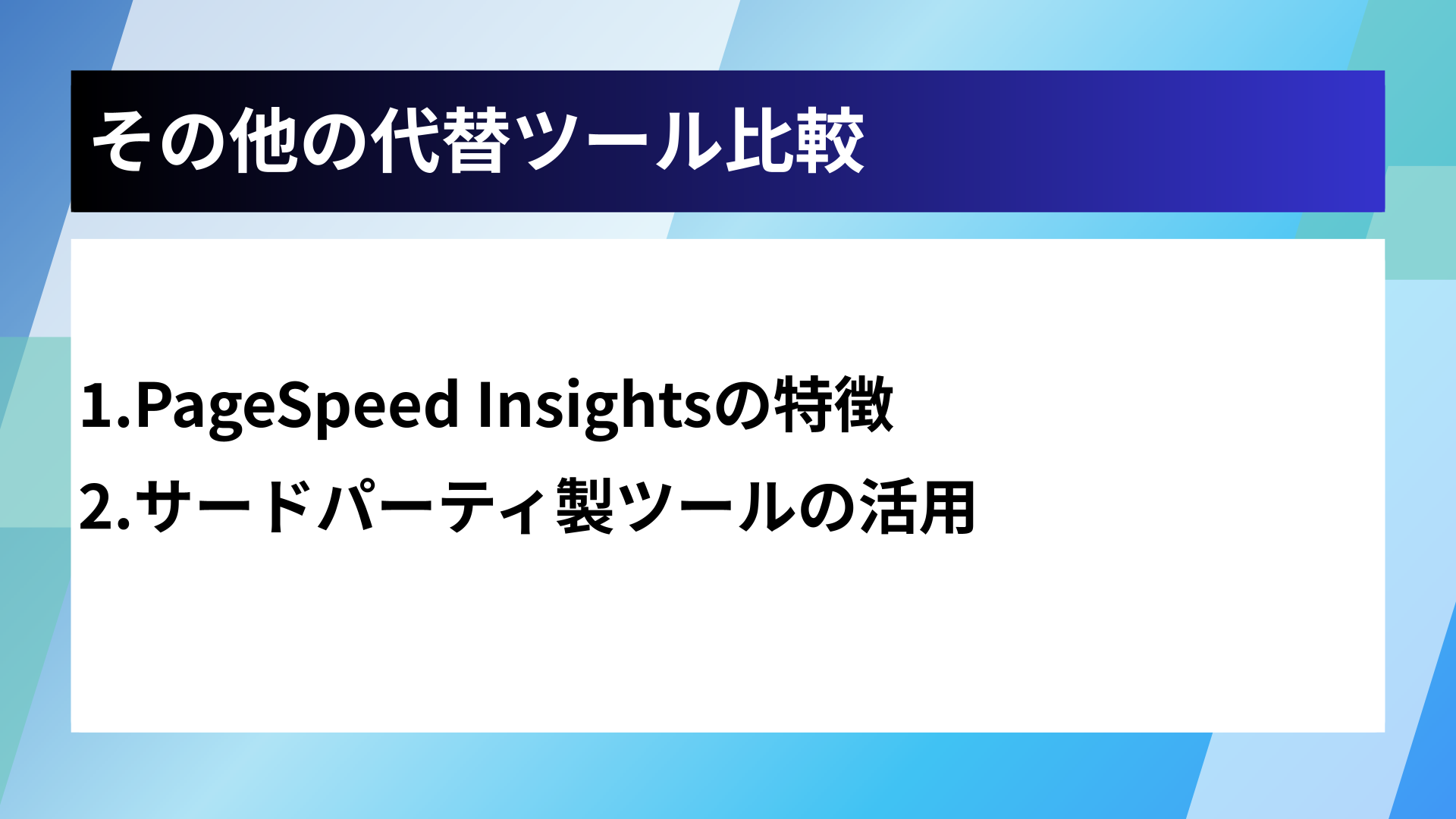 その他の代替ツール比較

1.PageSpeed Insightsの特徴
2.サードパーティ製ツールの活用